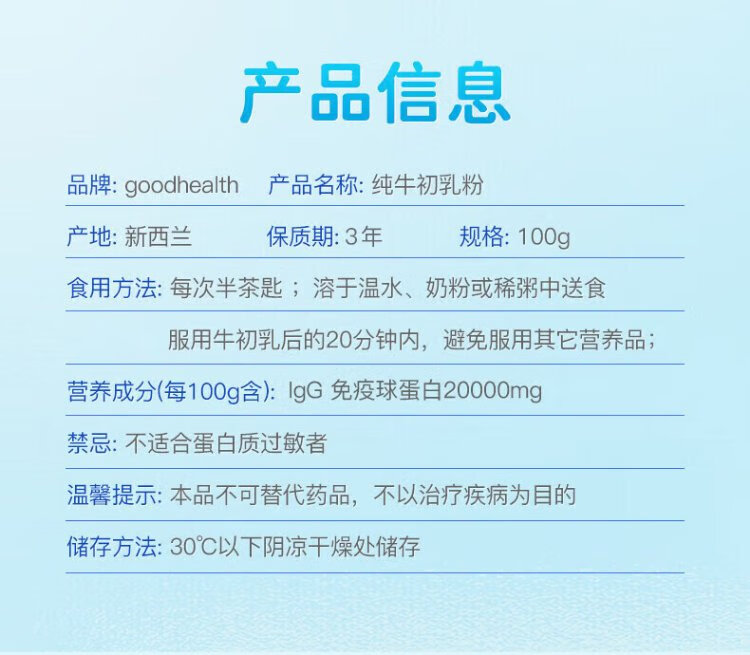 产品信息

品牌: goodhealth　产品名称: 纯牛初乳粉

产地: 新西兰　保质期: 3年　规格: 100g

食用方法: 每次半茶匙； 溶于温水、奶粉或稀粥中送食

服用牛初乳后的20分钟内，避免服用其它营养品；

营养成分(每100g含): IgG 免疫球蛋白20000mg

禁忌: 不适合蛋白质过敏者

温馨提示: 本品不可替代药品，不以治疗疾病为目的

储存方法: 30℃以下阴凉干燥处储存